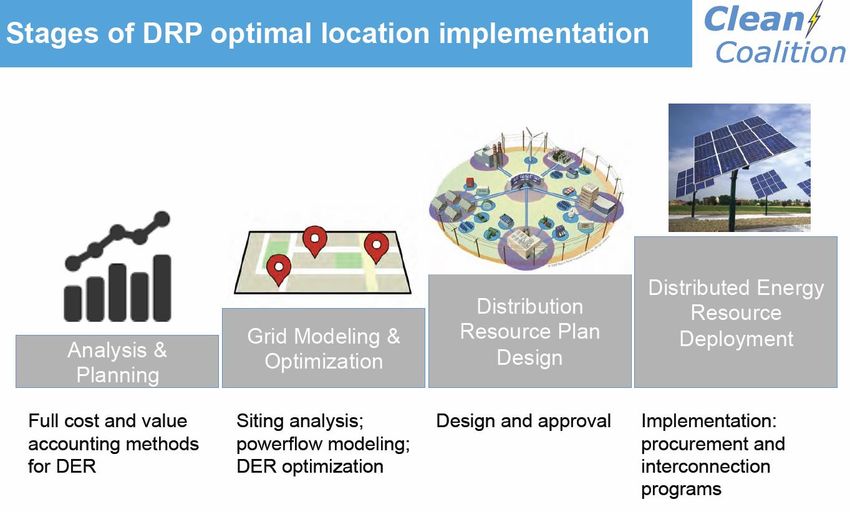 Stages of DRP optimal location implementation

Clean Coalition

Analysis & Planning

Grid Modeling & Optimization

Distribution Resource Plan Design

Distributed Energy Resource Deployment

Full cost and value accounting methods for DER

Siting analysis; powerflow modeling; DER optimization

Design and approval

Implementation: procurement and interconnection programs